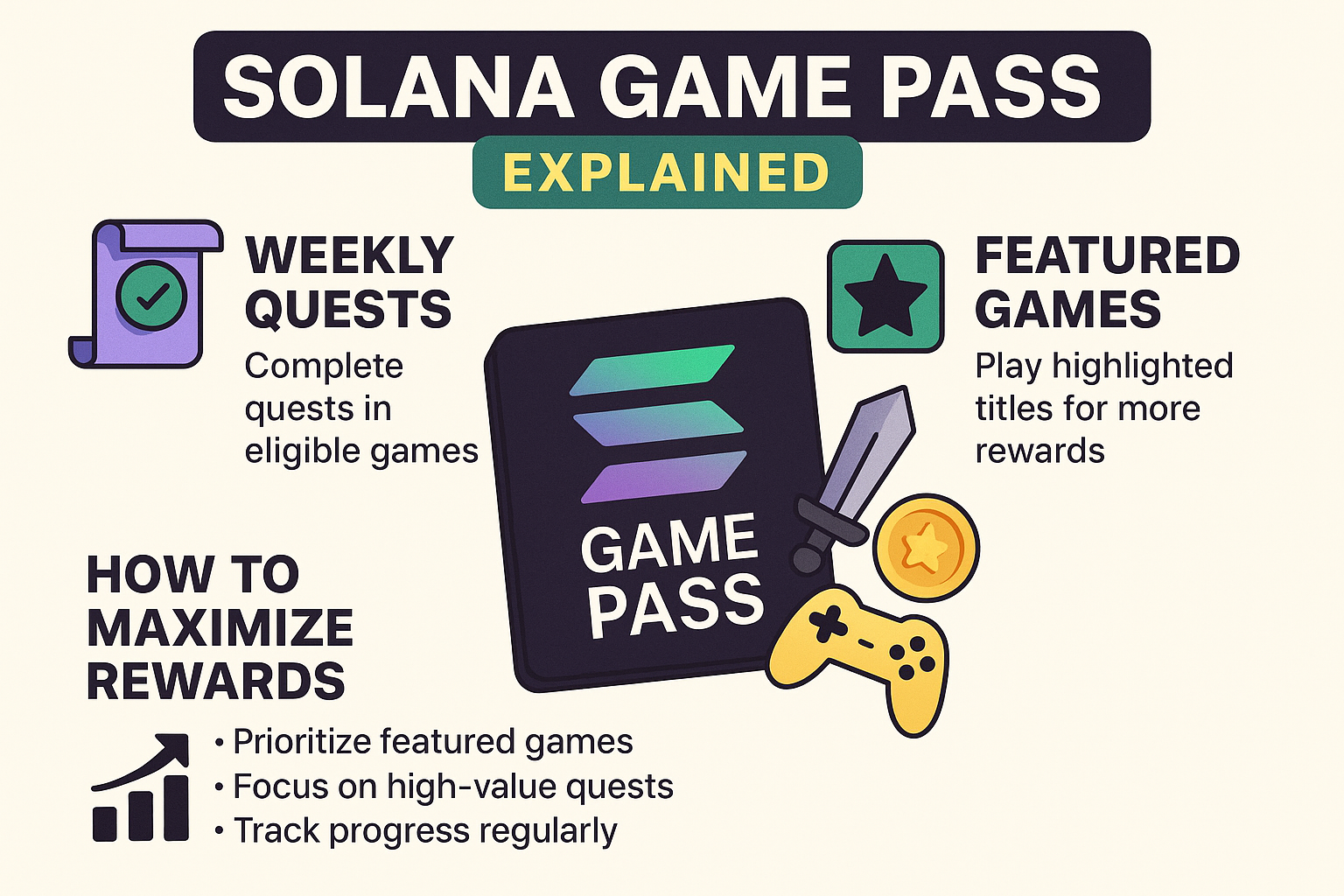 SOLANA GAME PASS
EXPLAINED

WEEKLY QUESTS
Complete quests in eligible games

GAME PASS

FEATURED GAMES
Play highlighted titles for more rewards

HOW TO MAXIMIZE REWARDS

• Prioritize featured games
• Focus on high-value quests
• Track progress regularly